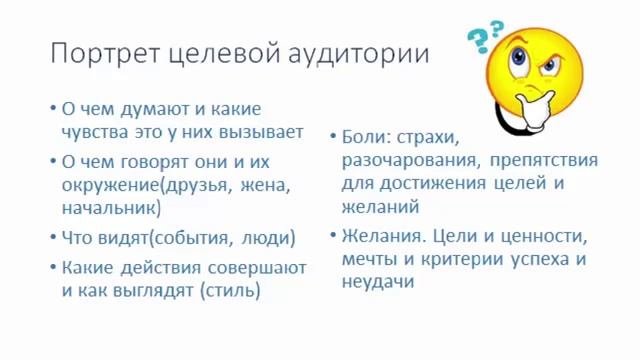 Портрет целевой аудитории

• О чем думают и какие чувства это у них вызывает

• О чем говорят они и их окружение(друзья, жена, начальник)

• Что видят(события, люди)

• Какие действия совершают и как выглядят (стиль)

• Боли: страхи, разочарования, препятствия для достижения целей и желаний

• Желания. Цели и ценности, мечты и критерии успеха и неудачи